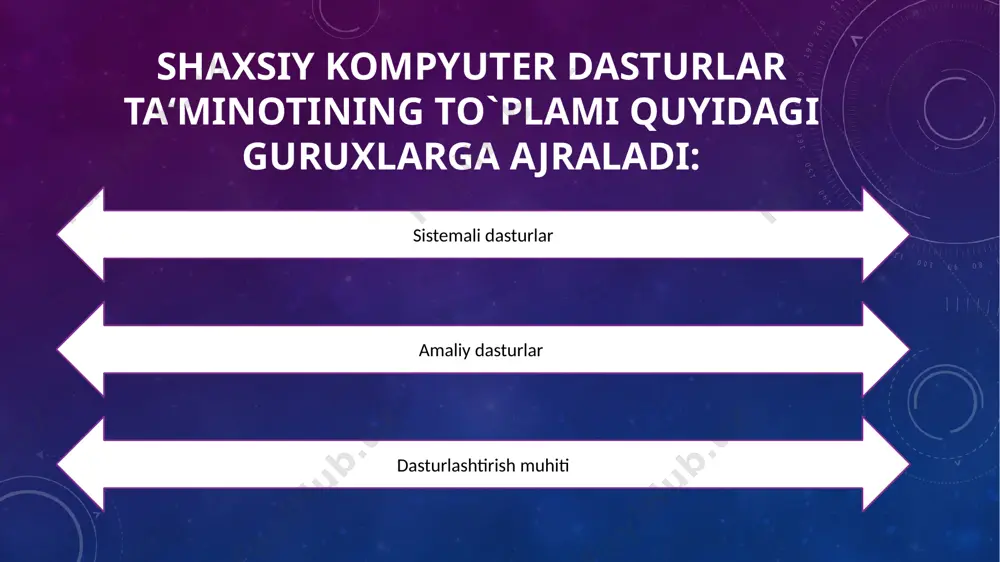 SHAXSIY KOMPYUTER DASTURLAR TA‘MINOTINING TO`PLAMI QUYIDAGI GURUXLARGA AJRALADI:

Sistemali dasturlar

Amaliy dasturlar

Dasturlashtirish muhiti